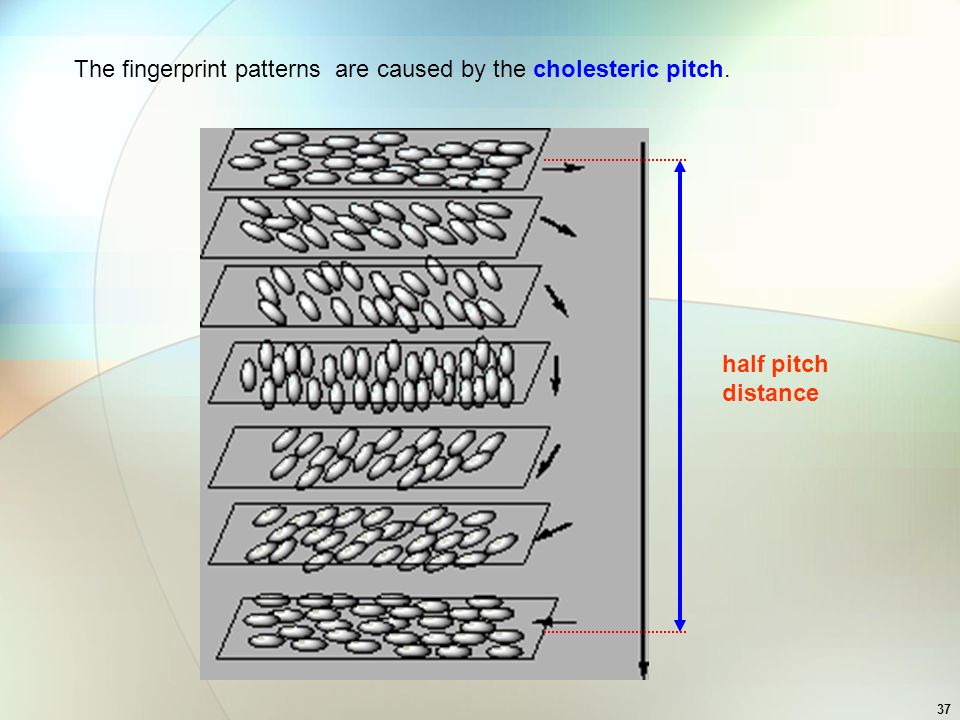 The fingerprint patterns  are caused by the cholesteric pitch.

half pitch distance

37